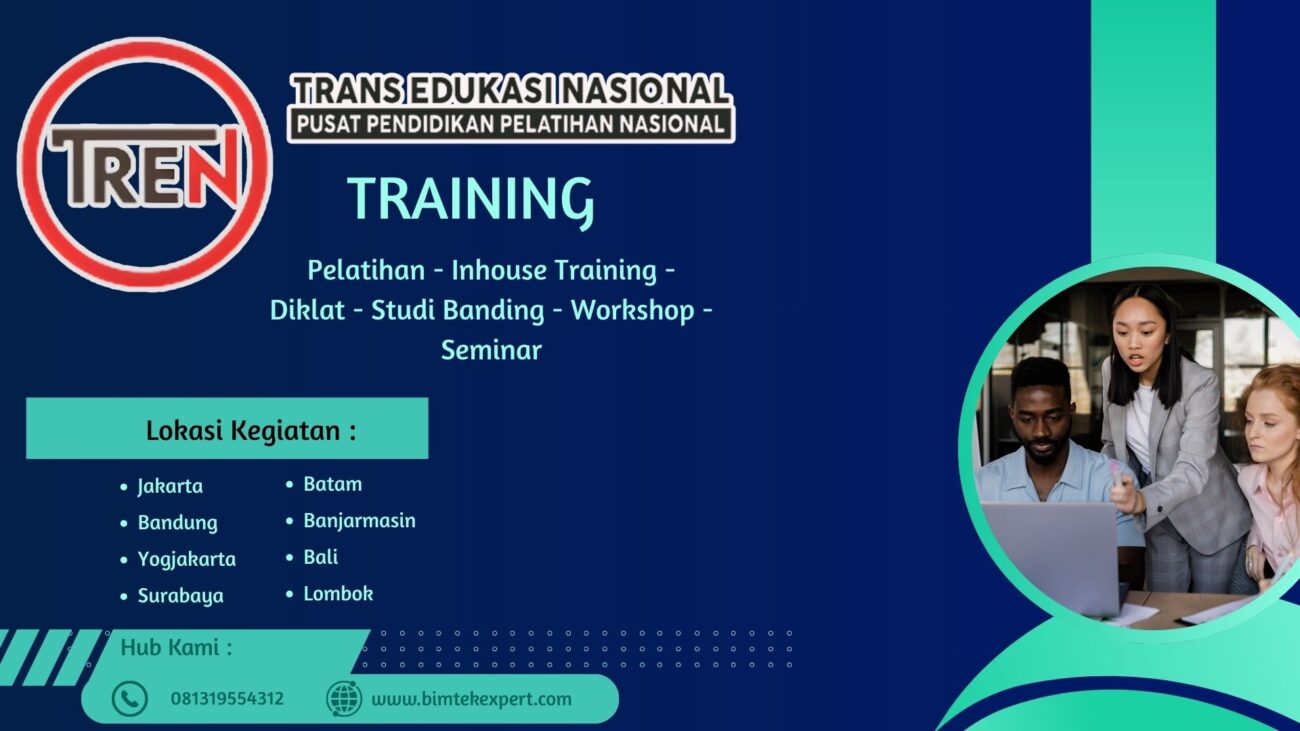 TREN

TRANS EDUKASI NASIONAL
PUSAT PENDIDIKAN PELATIHAN NASIONAL

TRAINING

Pelatihan - Inhouse Training - Diklat - Studi Banding - Workshop - Seminar

Lokasi Kegiatan :

- Jakarta
- Bandung
- Yogjakarta
- Surabaya

- Batam
- Banjarmasin
- Bali
- Lombok

Hub Kami :

081319554312

www.bimtekexpert.com